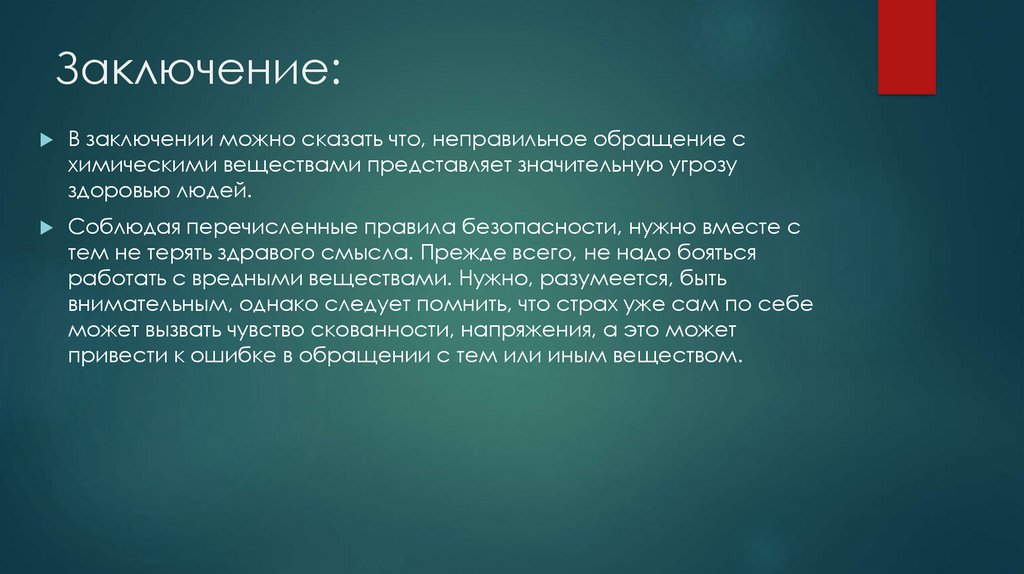 Заключение:

В заключении можно сказать что, неправильное обращение с химическими веществами представляет значительную угрозу здоровью людей.

Соблюдая перечисленные правила безопасности, нужно вместе с тем не терять здравого смысла. Прежде всего, не надо бояться работать с вредными веществами. Нужно, разумеется, быть внимательным, однако следует помнить, что страх уже сам по себе может вызвать чувство скованности, напряжения, а это может привести к ошибке в обращении с тем или иным веществом.